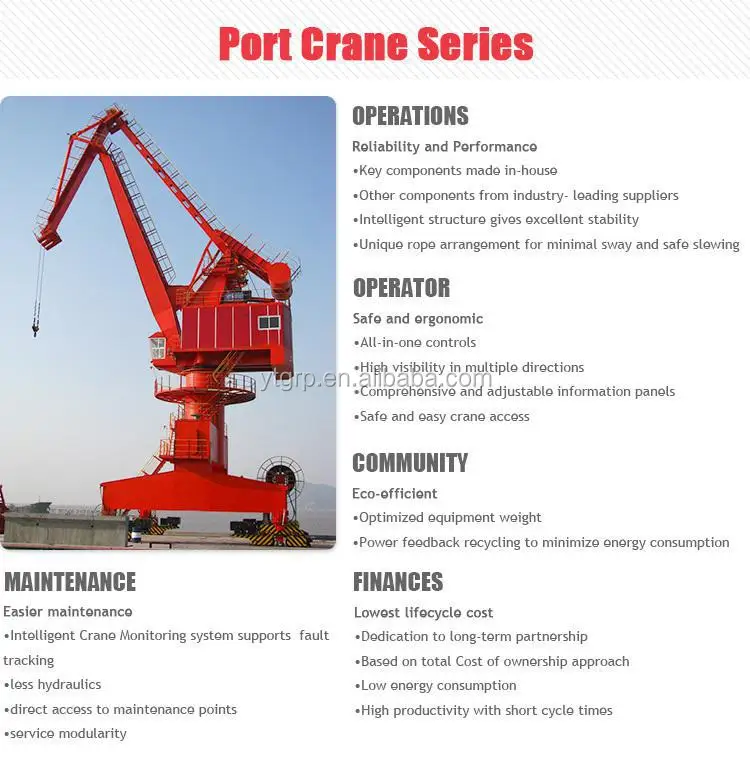 Port Crane Series

OPERATIONS
Reliability and Performance
•Key components made in-house
•Other components from industry- leading suppliers
•Intelligent structure gives excellent stability
•Unique rope arrangement for minimal sway and safe slewing

OPERATOR
Safe and ergonomic
•All-in-one controls
•High visibility in multiple directions
•Comprehensive and adjustable information panels
•Safe and easy crane access

ytgrp.en.alibaba.com

COMMUNITY
Eco-efficient
•Optimized equipment weight
•Power feedback recycling to minimize energy consumption

MAINTENANCE
Easier maintenance
•Intelligent Crane Monitoring system supports fault tracking
•less hydraulics
•direct access to maintenance points
•service modularity

FINANCES
Lowest lifecycle cost
•Dedication to long-term partnership
•Based on total Cost of ownership approach
•Low energy consumption
•High productivity with short cycle times